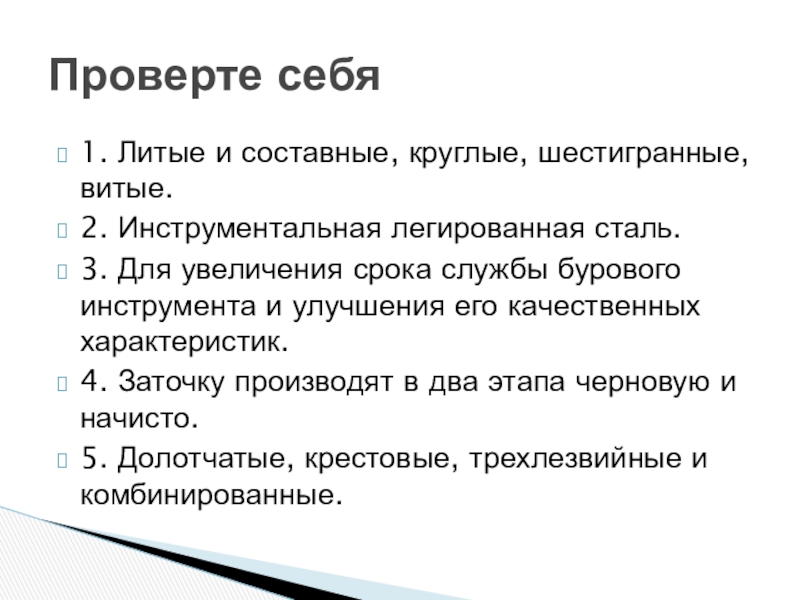 Проверте себя

1. Литые и составные, круглые, шестигранные, витые.

2. Инструментальная легированная сталь.

3. Для увеличения срока службы бурового инструмента и улучшения его качественных характеристик.

4. Заточку производят в два этапа черновую и начисто.

5. Долотчатые, крестовые, трехлезвийные и комбинированные.